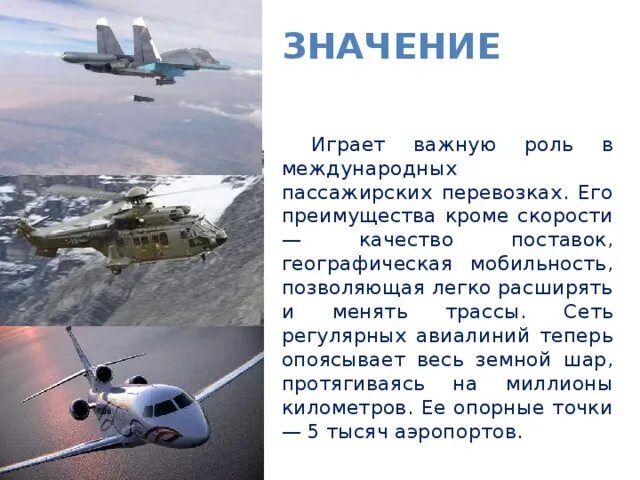 ЗНАЧЕНИЕ

Играет важную роль в международных пассажирских перевозках. Его преимущества кроме скорости — качество поставок, географическая мобильность, позволяющая легко расширять и менять трассы. Сеть регулярных авиалиний теперь опоясывает весь земной шар, протягиваясь на миллионы километров. Ее опорные точки — 5 тысяч аэропортов.